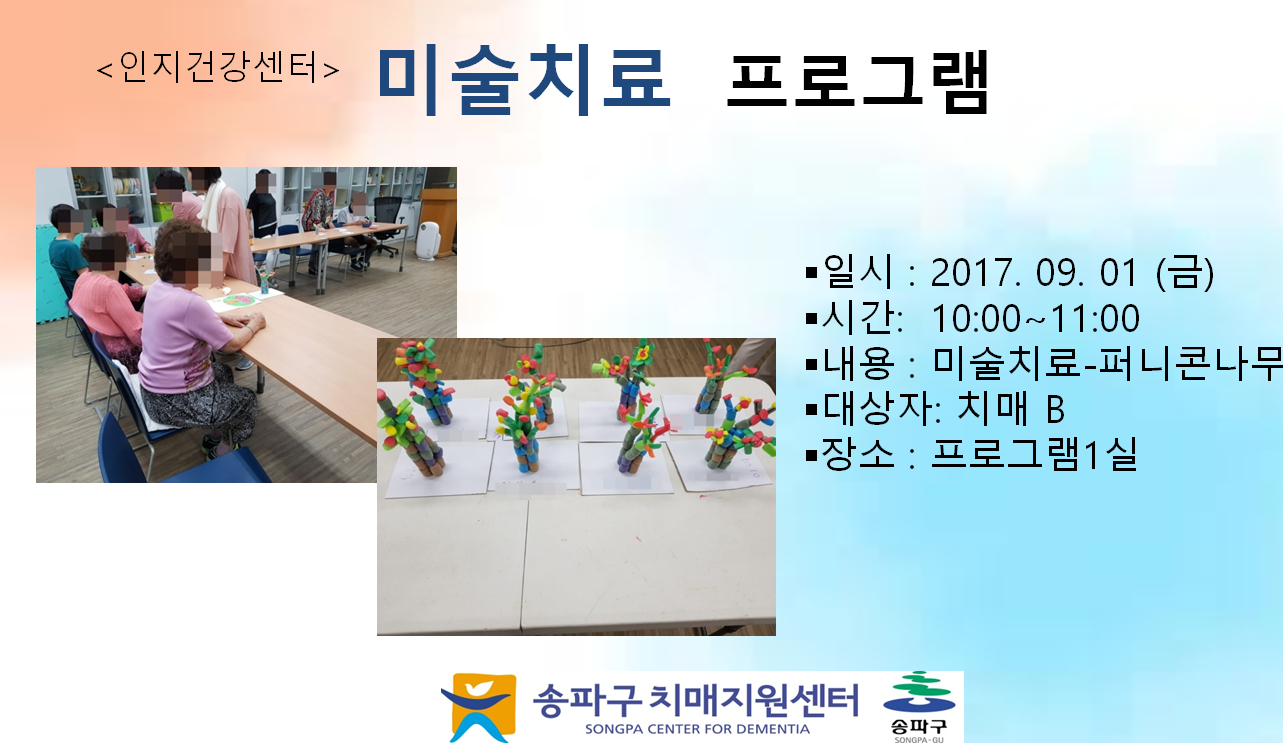 <인지건강센터> 미술치료 프로그램

▪일시 : 2017. 09. 01 (금)
▪시간: 10:00~11:00
▪내용 : 미술치료-퍼니콘나무
▪대상자: 치매 B
▪장소 : 프로그램1실

송파구 치매지원센터
SONGPA CENTER FOR DEMENTIA
송파구
SONGPA-GU